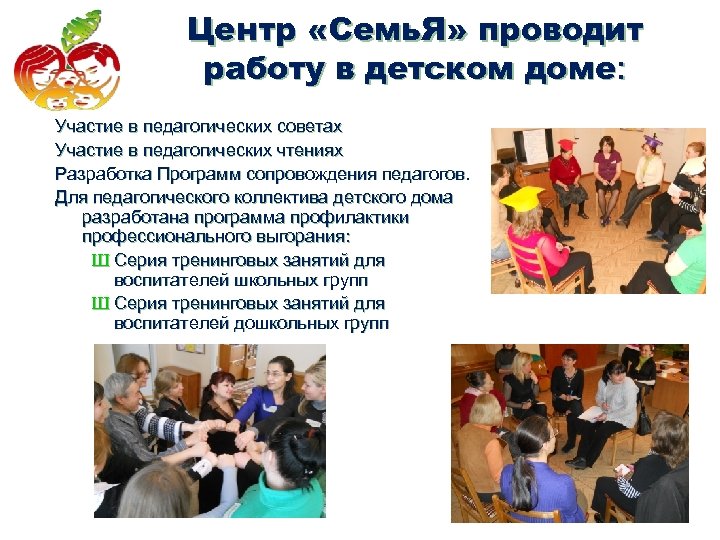 СЕМЬЯ

Центр «СемьЯ» проводит работу в детском доме:

Участие в педагогических советах

Участие в педагогических чтениях

Разработка Программ сопровождения педагогов.

Для педагогического коллектива детского дома разработана программа профилактики профессионального выгорания:

Ш Серия тренинговых занятий для воспитателей школьных групп

Ш Серия тренинговых занятий для воспитателей дошкольных групп